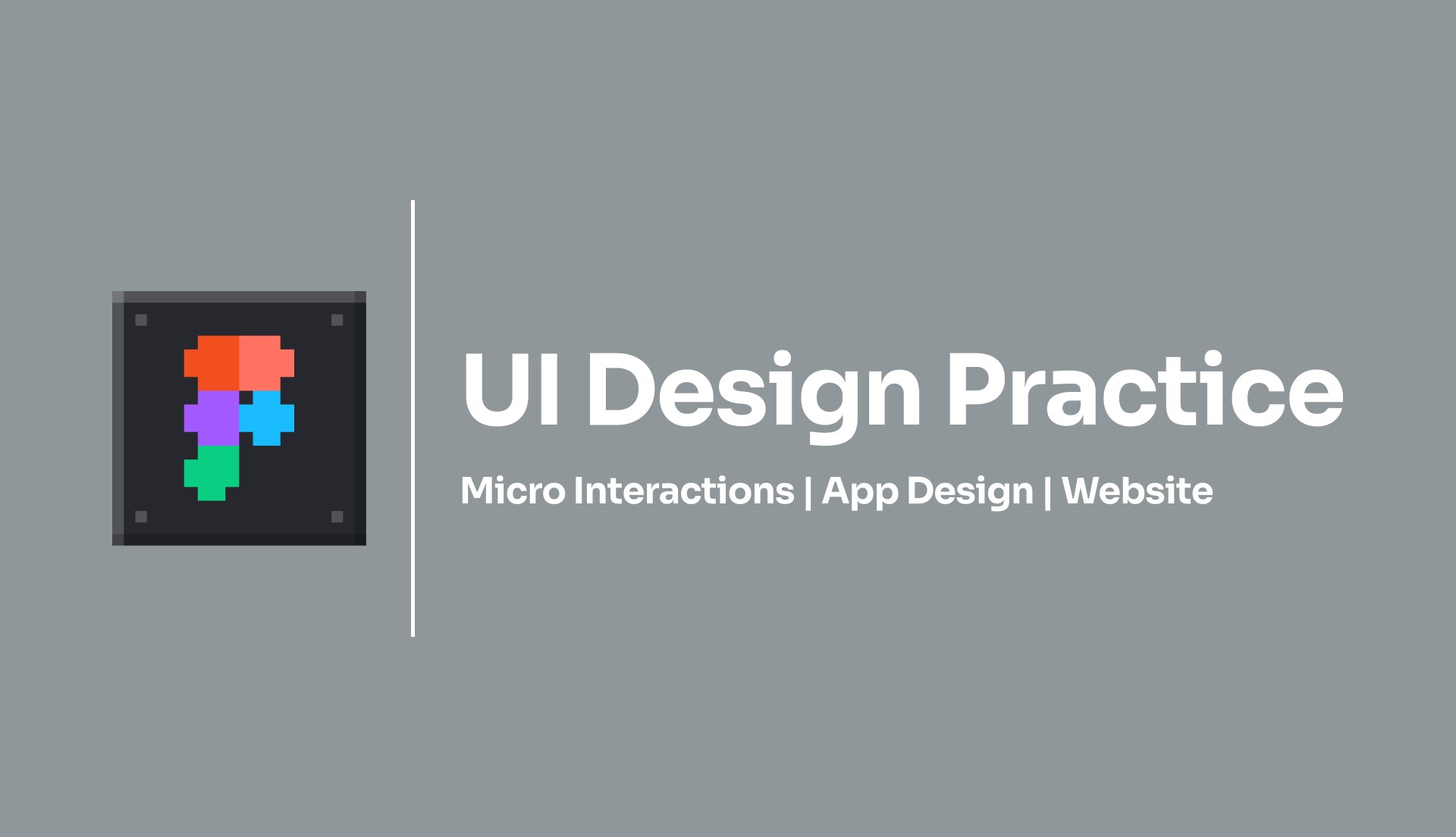 UI Design Practice

Micro Interactions | App Design | Website